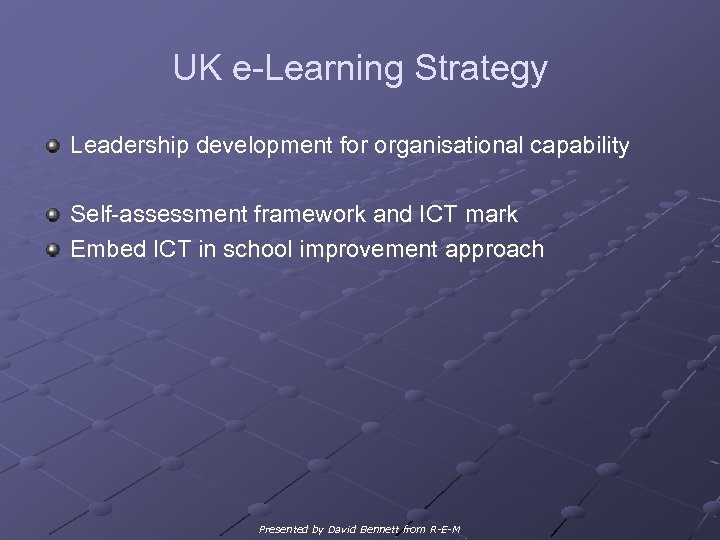 UK e-Learning Strategy

Leadership development for organisational capability

Self-assessment framework and ICT mark
Embed ICT in school improvement approach

Presented by David Bennett from R-E-M